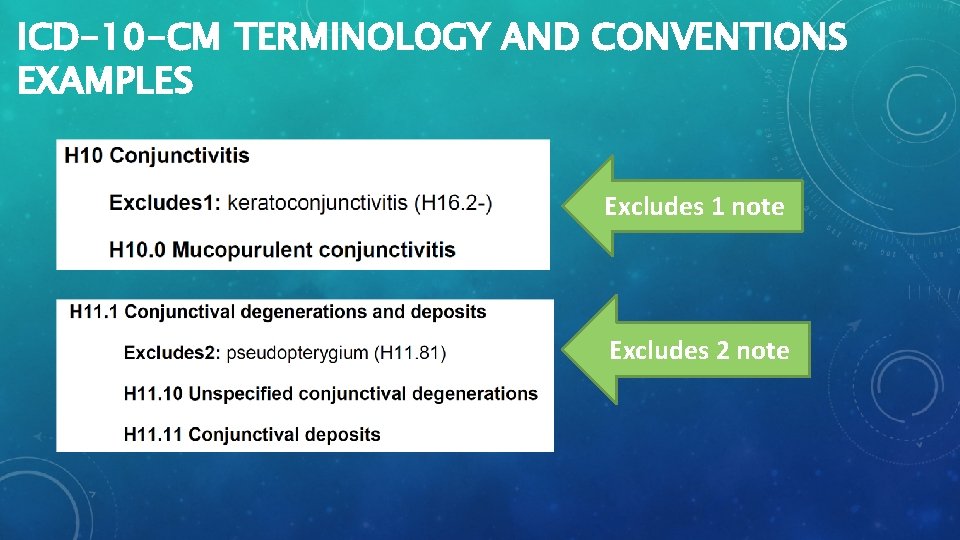 ICD-10-CM TERMINOLOGY AND CONVENTIONS EXAMPLES

H10 Conjunctivitis

Excludes1: keratoconjunctivitis (H16.2-)

H10.0 Mucopurulent conjunctivitis

Excludes 1 note

H11.1 Conjunctival degenerations and deposits

Excludes2: pseudopterygium (H11.81)

H11.10 Unspecified conjunctival degenerations

H11.11 Conjunctival deposits

Excludes 2 note